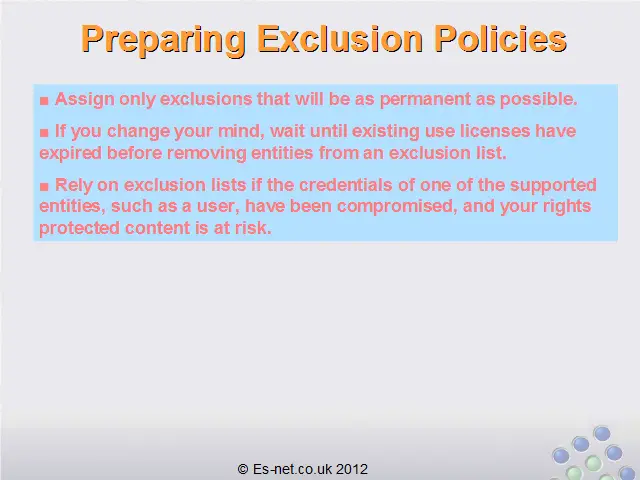 Preparing Exclusion Policies

■ Assign only exclusions that will be as permanent as possible.

■ If you change your mind, wait until existing use licenses have expired before removing entities from an exclusion list.

■ Rely on exclusion lists if the credentials of one of the supported entities, such as a user, have been compromised, and your rights protected content is at risk.

© Es-net.co.uk 2012